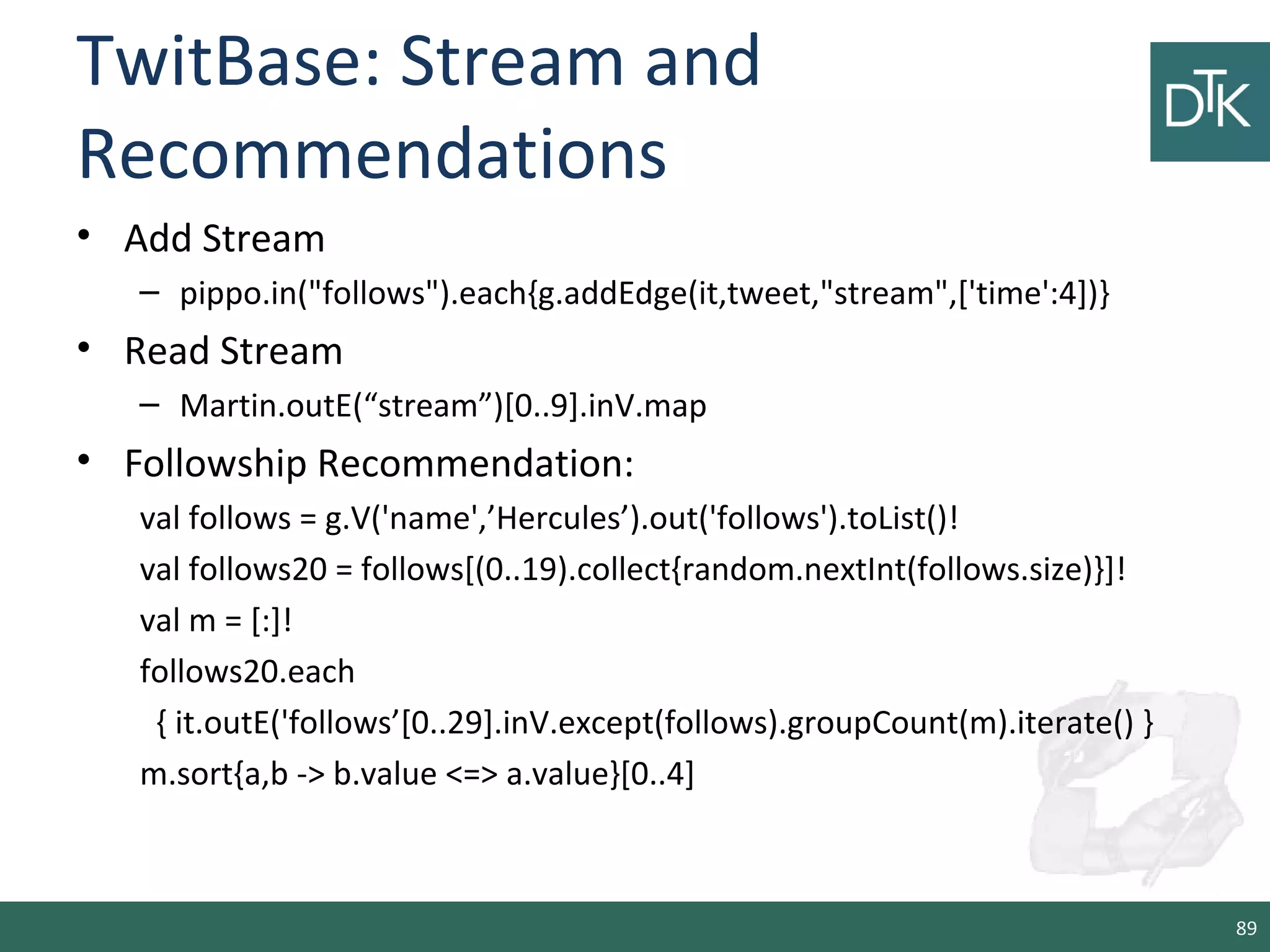 TwitBase: Stream and Recommendations

DTK

• Add Stream
  – pippo.in("follows").each{g.addEdge(it,tweet,"stream",['time':4])}
• Read Stream
  – Martin.outE(“stream”)[0..9].inV.map
• Followship Recommendation:
  val follows = g.V('name',’Hercules’).out('follows').toList()!
  val follows20 = follows[(0..19).collect{random.nextInt(follows.size)}]!
  val m = [:]!
  follows20.each
   { it.outE('follows’[0..29].inV.except(follows).groupCount(m).iterate() }
  m.sort{a,b -> b.value <=> a.value}[0..4]

89